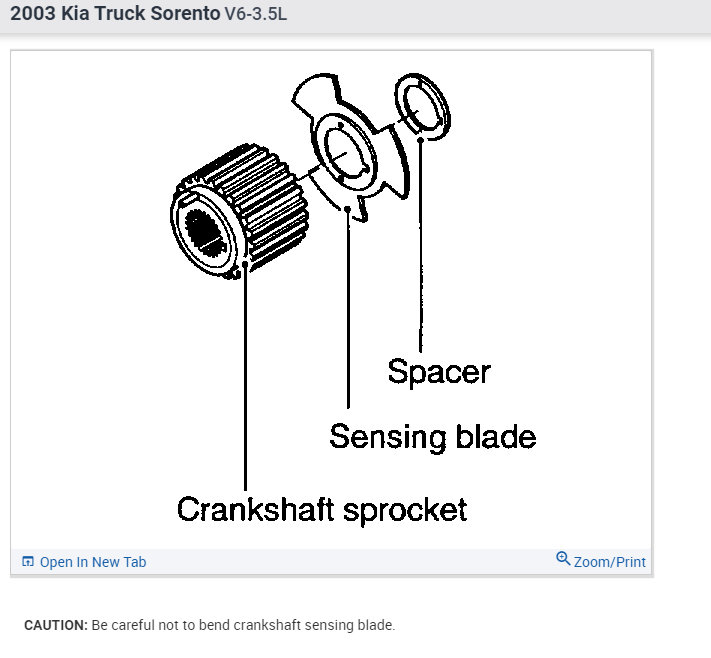 2003 Kia Truck Sorento V6-3.5L

Spacer

Sensing blade

Crankshaft sprocket

Open In New Tab

Zoom/Print

CAUTION: Be careful not to bend crankshaft sensing blade.